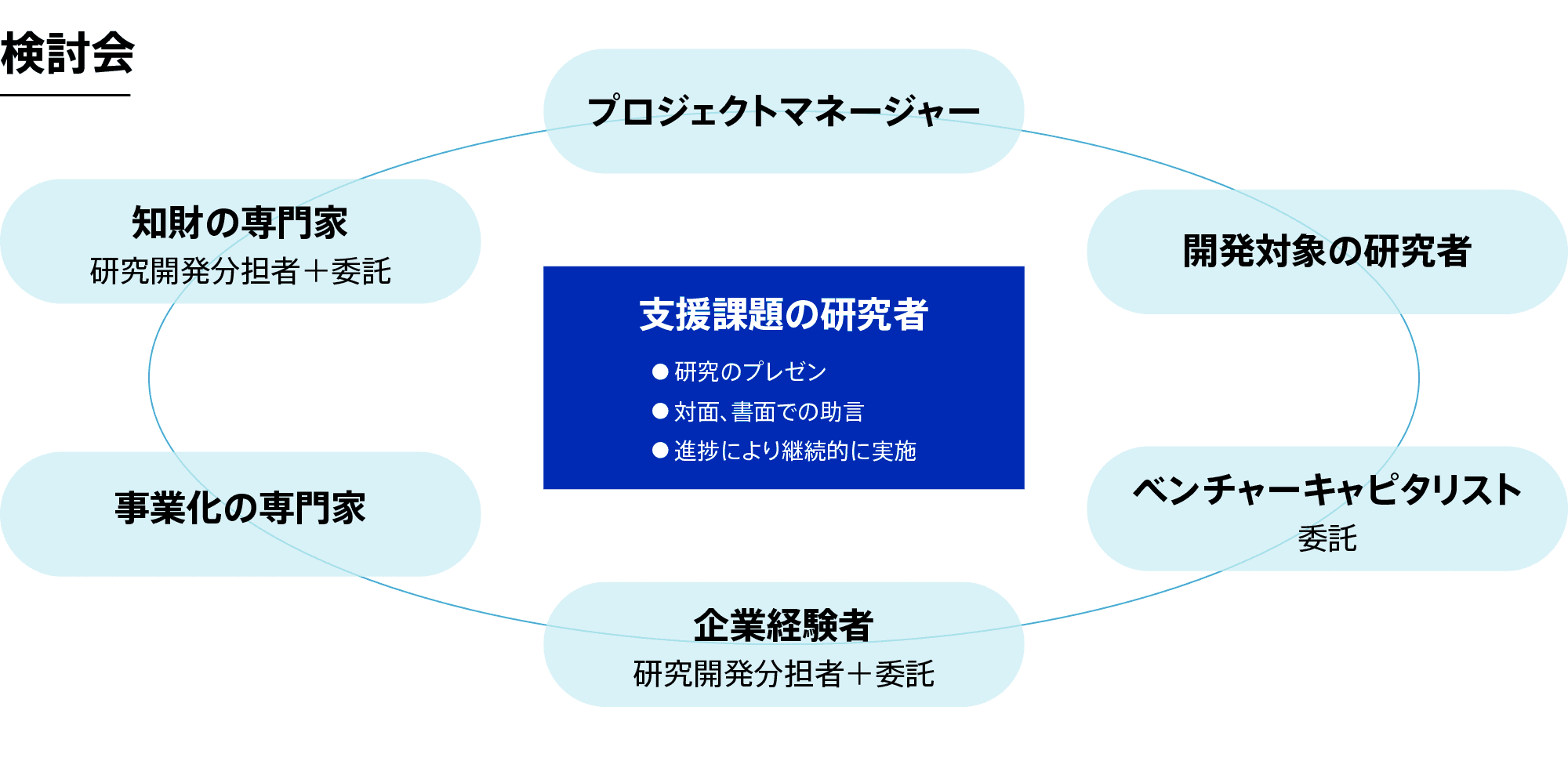 検討会

プロジェクトマネージャー

知財の専門家
研究開発分担者＋委託

開発対象の研究者

支援課題の研究者
● 研究のプレゼン
● 対面、書面での助言
● 進捗により継続的に実施

事業化の専門家

ベンチャーキャピタリスト
委託

企業経験者
研究開発分担者＋委託